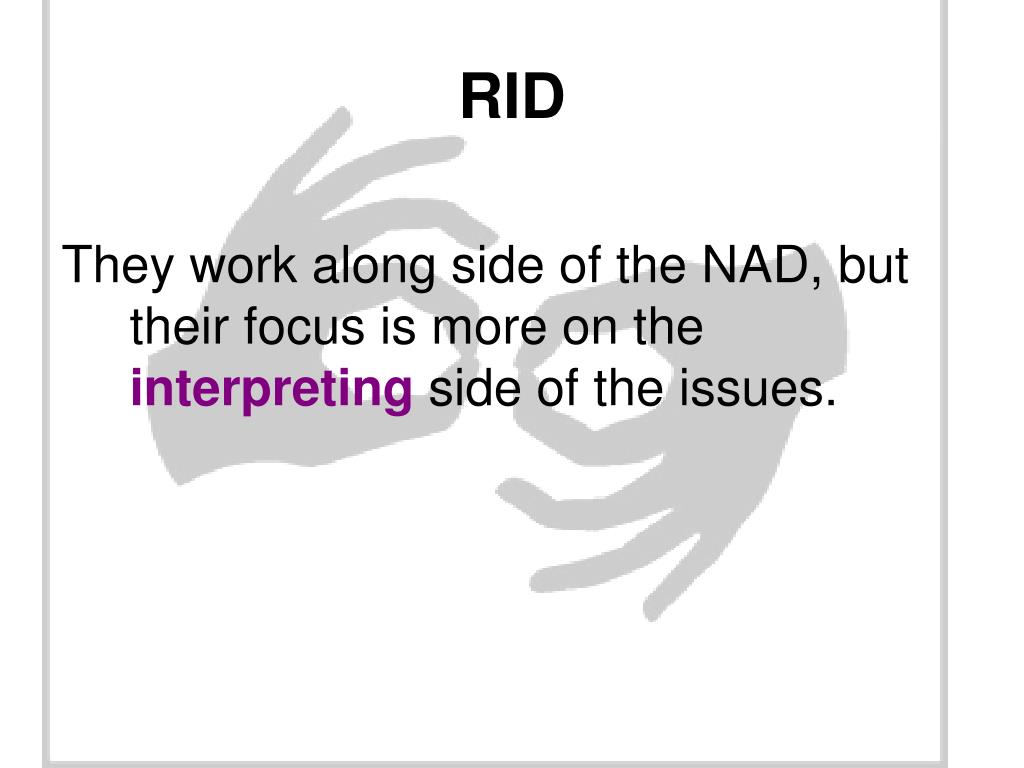 RID

They work along side of the NAD, but their focus is more on the interpreting side of the issues.